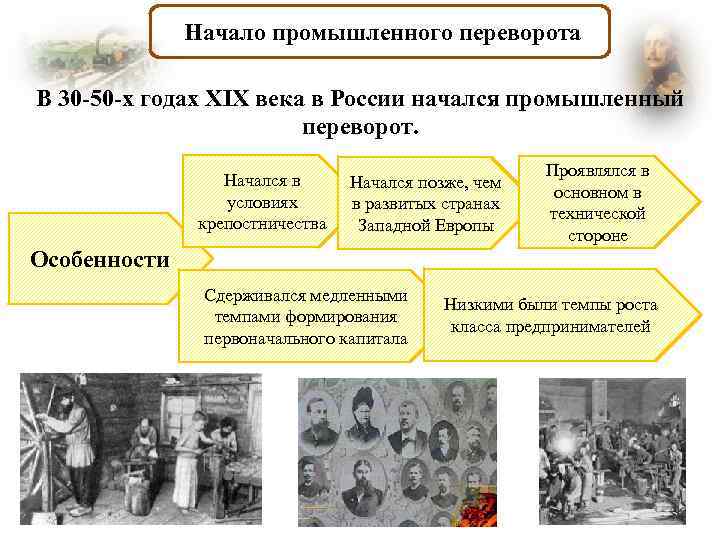 Начало промышленного переворота

В 30-50-х годах XIX века в России начался промышленный переворот.

Особенности

Начался в условиях крепостничества

Начался позже, чем в развитых странах Западной Европы

Проявлялся в основном в технической стороне

Сдерживался медленными темпами формирования первоначального капитала

Низкими были темпы роста класса предпринимателей